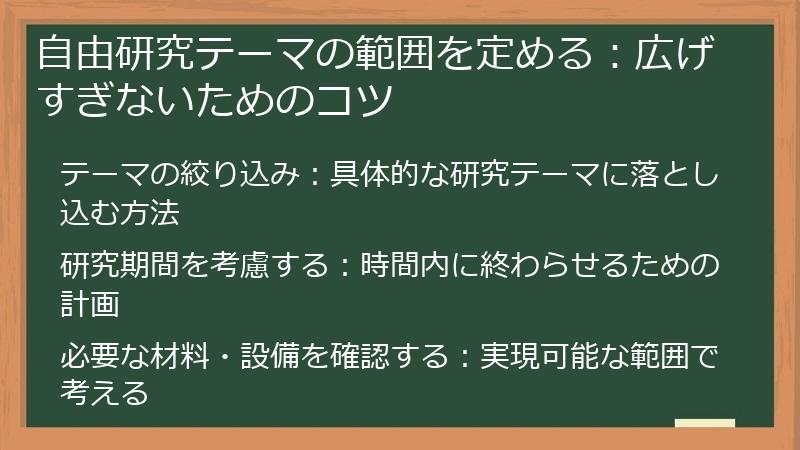 自由研究テーマの範囲を定める：広げすぎないためのコツ

テーマの絞り込み：具体的な研究テーマに落とし込む方法

研究期間を考慮する：時間内に終わらせるための計画

必要な材料・設備を確認する：実現可能な範囲で考える